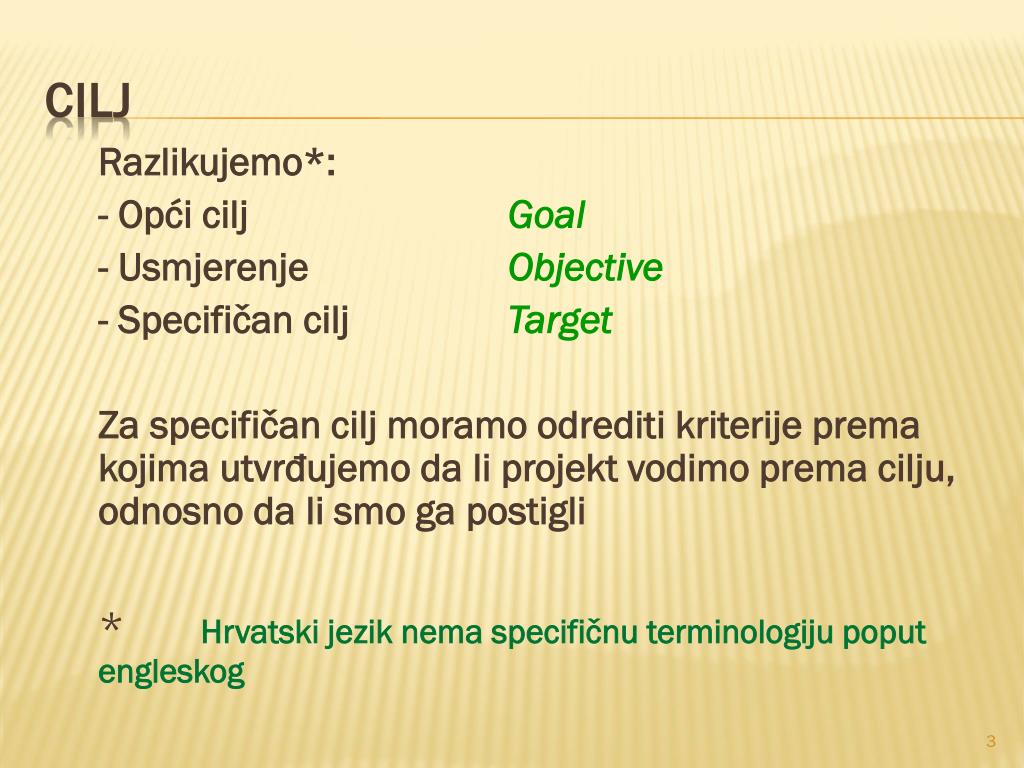 CILJ

Razlikujemo*:
- Opći cilj Goal
- Usmjerenje Objective
- Specifičan cilj Target

Za specifičan cilj moramo odrediti kriterije prema kojima utvrđujemo da li projekt vodimo prema cilju, odnosno da li smo ga postigli

* Hrvatski jezik nema specifičnu terminologiju poput engleskog

3